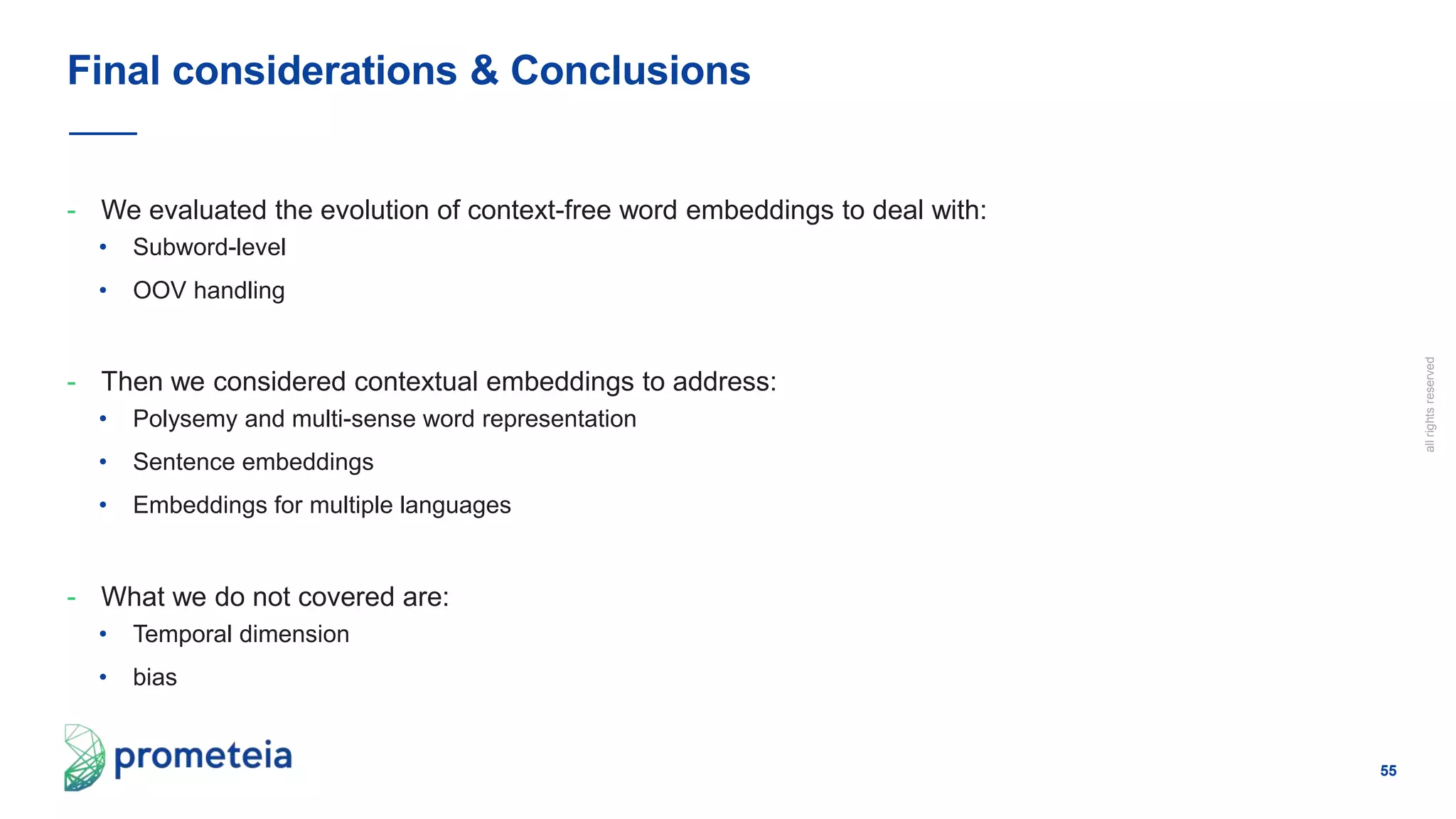 Final considerations & Conclusions

- We evaluated the evolution of context-free word embeddings to deal with:
• Subword-level
• OOV handling

- Then we considered contextual embeddings to address:
• Polysemy and multi-sense word representation
• Sentence embeddings
• Embeddings for multiple languages

- What we do not covered are:
• Temporal dimension
• bias

all rights reserved

prometeia

55